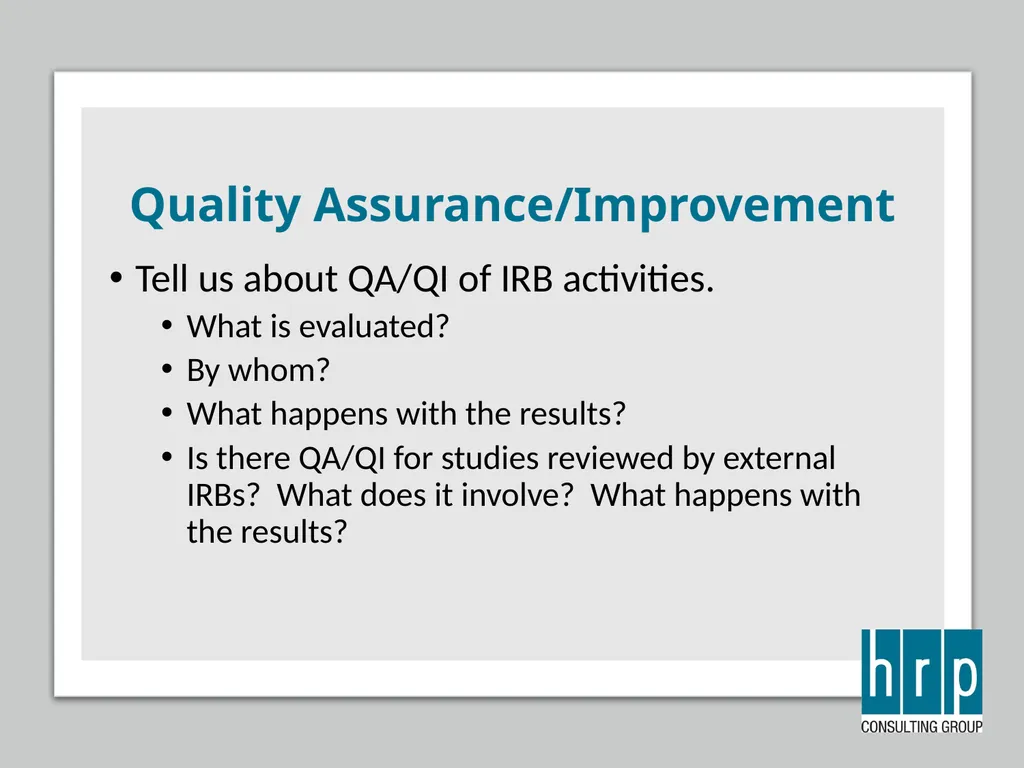 Quality Assurance/Improvement

• Tell us about QA/QI of IRB activities.
  • What is evaluated?
  • By whom?
  • What happens with the results?
  • Is there QA/QI for studies reviewed by external IRBs? What does it involve? What happens with the results?

hrp
CONSULTING GROUP